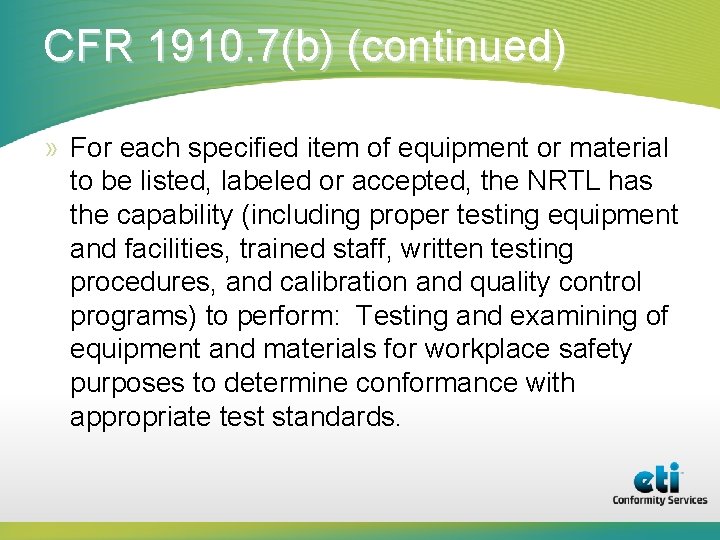 CFR 1910.7(b) (continued)

» For each specified item of equipment or material to be listed, labeled or accepted, the NRTL has the capability (including proper testing equipment and facilities, trained staff, written testing procedures, and calibration and quality control programs) to perform: Testing and examining of equipment and materials for workplace safety purposes to determine conformance with appropriate test standards.

eti
Conformity Services